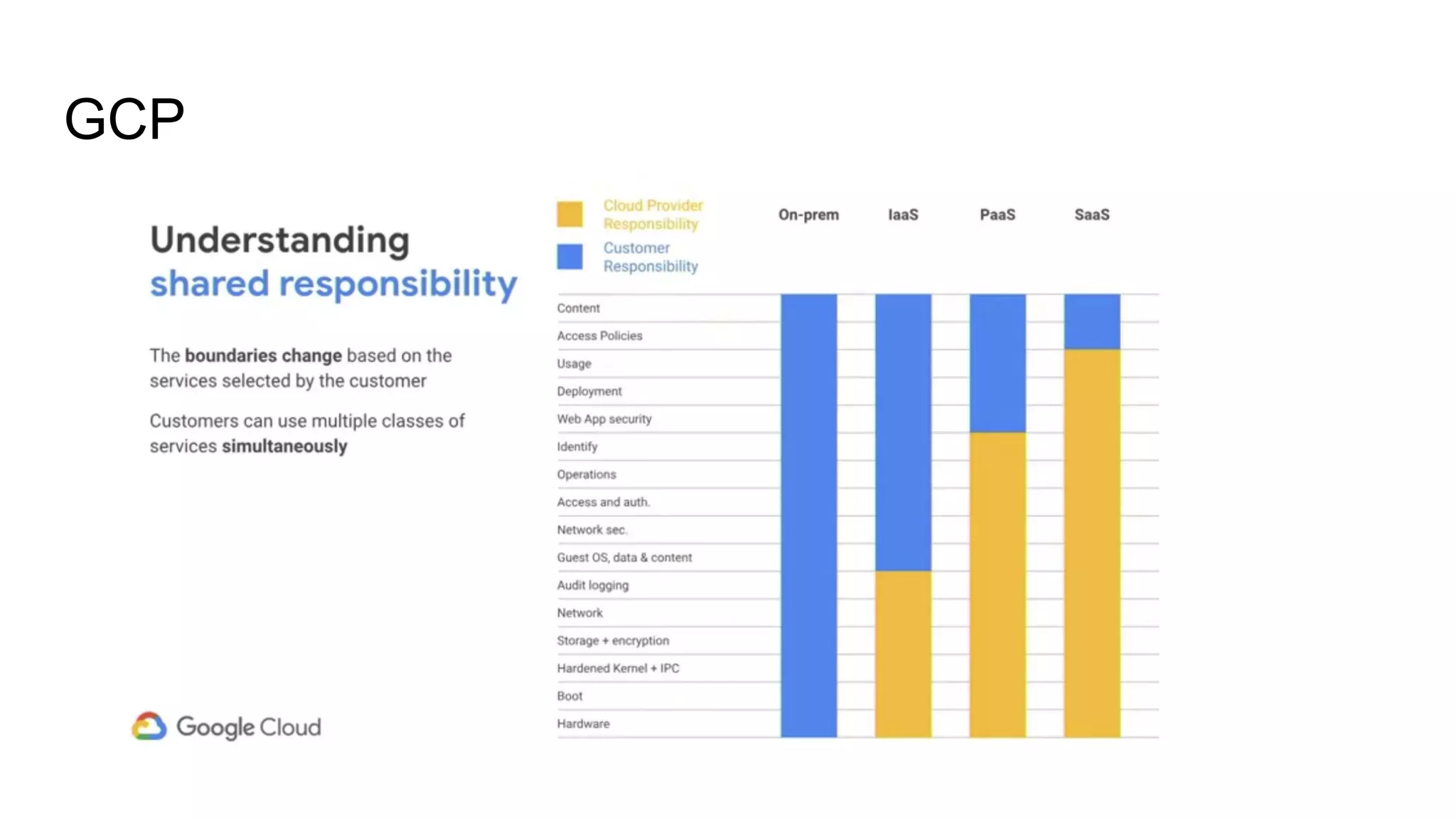 GCP

Understanding shared responsibility

The **boundaries change** based on the services selected by the customer

Customers can use multiple classes of services **simultaneously**

Google Cloud

Cloud Provider Responsibility
Customer Responsibility

On-prem IaaS PaaS SaaS

Content
Access Policies
Usage
Deployment
Web App security
Identify
Operations
Access and auth.
Network sec.
Guest OS, data & content
Audit logging
Network
Storage + encryption
Hardened Kernel + IPC
Boot
Hardware